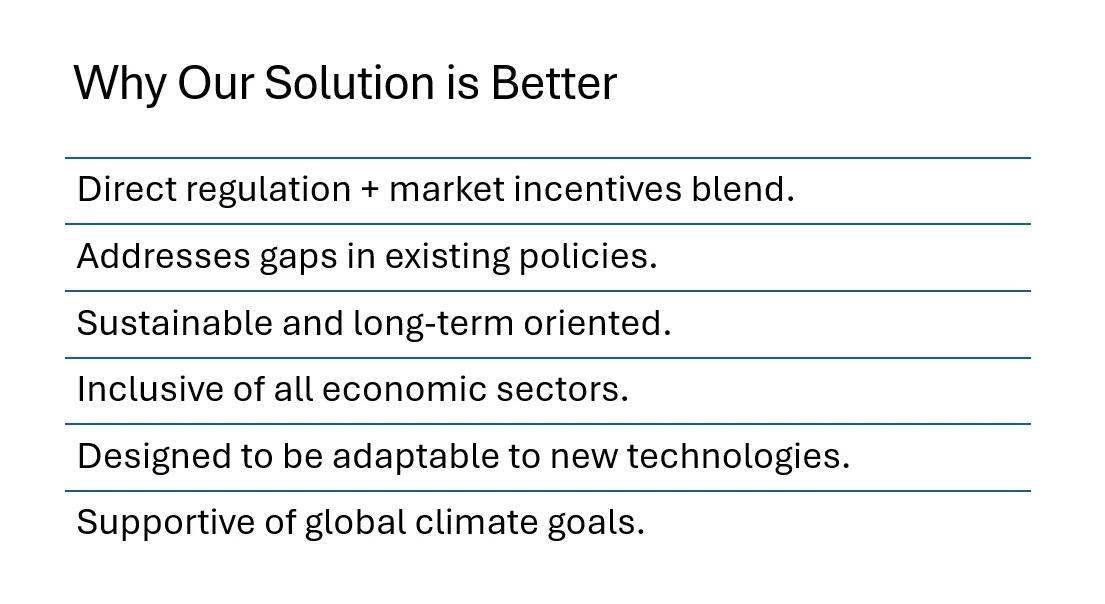 Why Our Solution is Better

Direct regulation + market incentives blend.

Addresses gaps in existing policies.

Sustainable and long-term oriented.

Inclusive of all economic sectors.

Designed to be adaptable to new technologies.

Supportive of global climate goals.